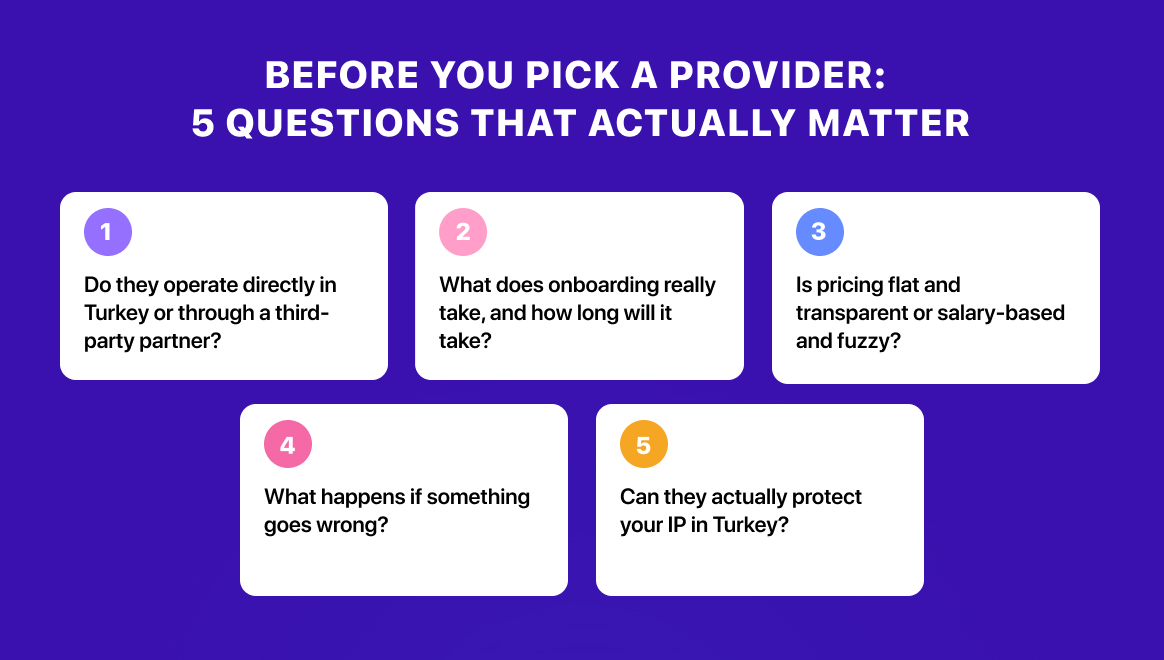 BEFORE YOU PICK A PROVIDER:
5 QUESTIONS THAT ACTUALLY MATTER

1
Do they operate directly in Turkey or through a third-party partner?

2
What does onboarding really take, and how long will it take?

3
Is pricing flat and transparent or salary-based and fuzzy?

4
What happens if something goes wrong?

5
Can they actually protect your IP in Turkey?